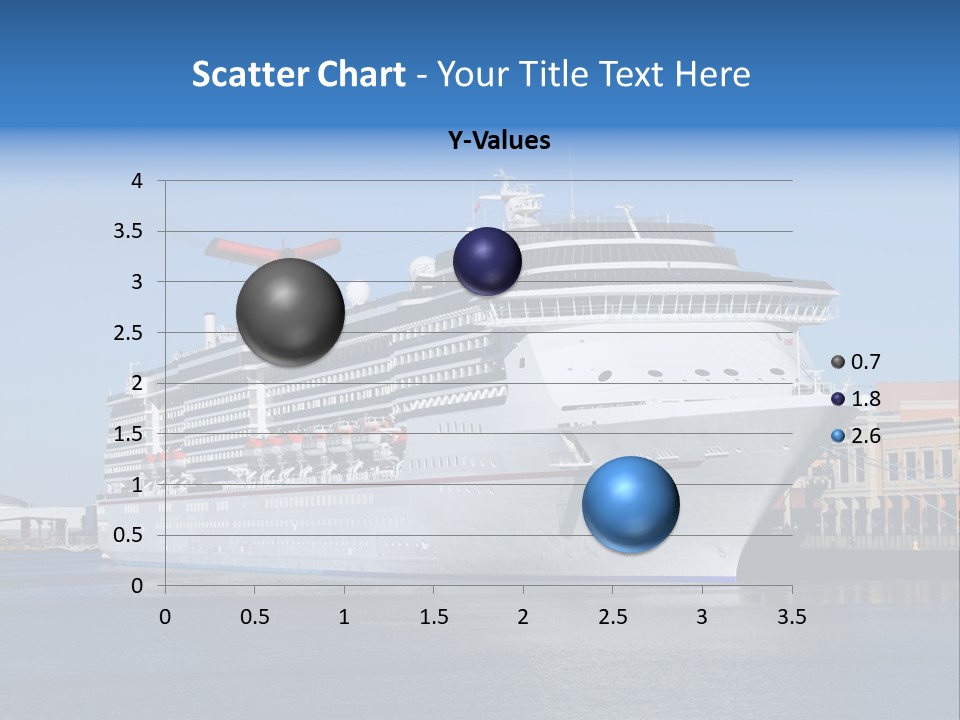 Scatter Chart - Your Title Text Here

Y-Values

4
3.5
3
2.5
2
1.5
1
0.5
0

0 0.5 1 1.5 2 2.5 3 3.5

0.7
1.8
2.6